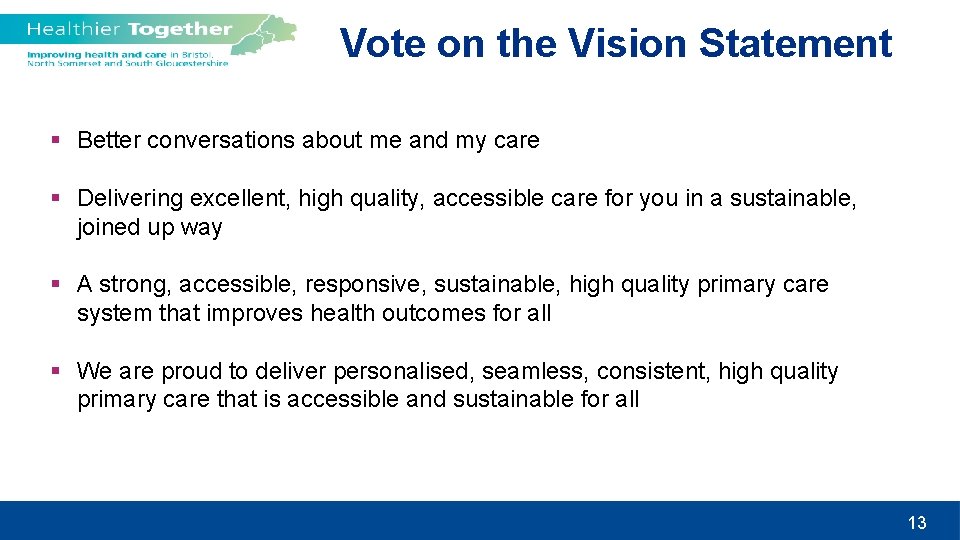 Healthier Together
Improving health and care in Bristol, North Somerset and South Gloucestershire

Vote on the Vision Statement

▪ Better conversations about me and my care

▪ Delivering excellent, high quality, accessible care for you in a sustainable, joined up way

▪ A strong, accessible, responsive, sustainable, high quality primary care system that improves health outcomes for all

▪ We are proud to deliver personalised, seamless, consistent, high quality primary care that is accessible and sustainable for all

13